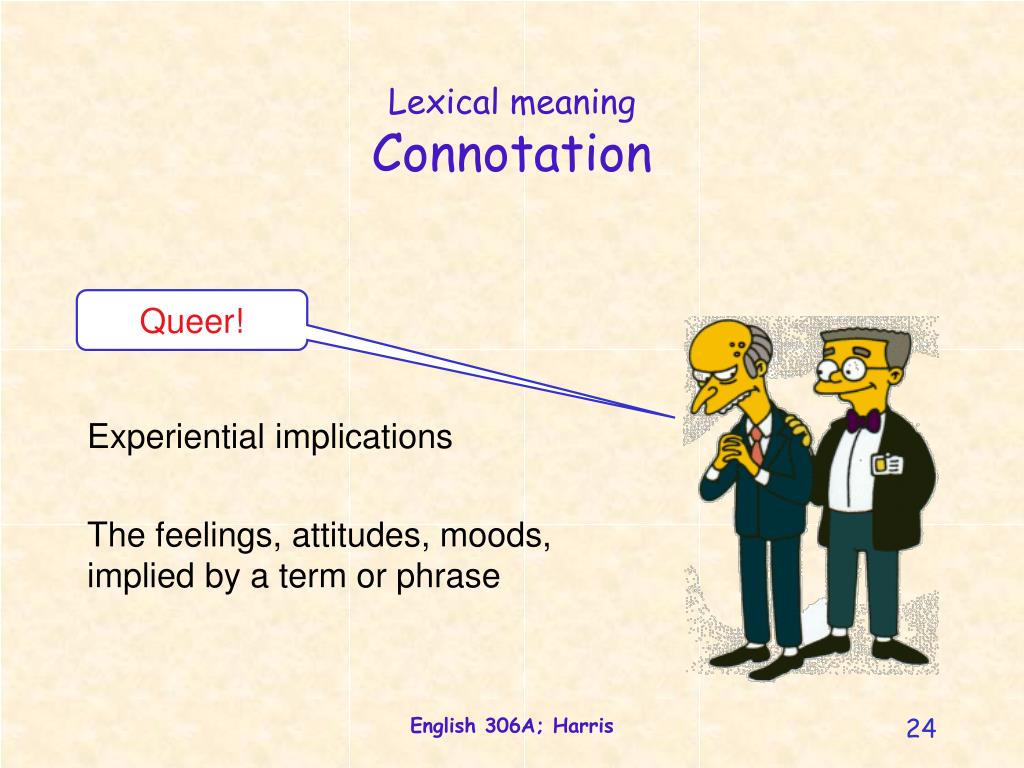 Lexical meaning
Connotation

Queer!

Experiential implications

The feelings, attitudes, moods, implied by a term or phrase

English 306A; Harris

24